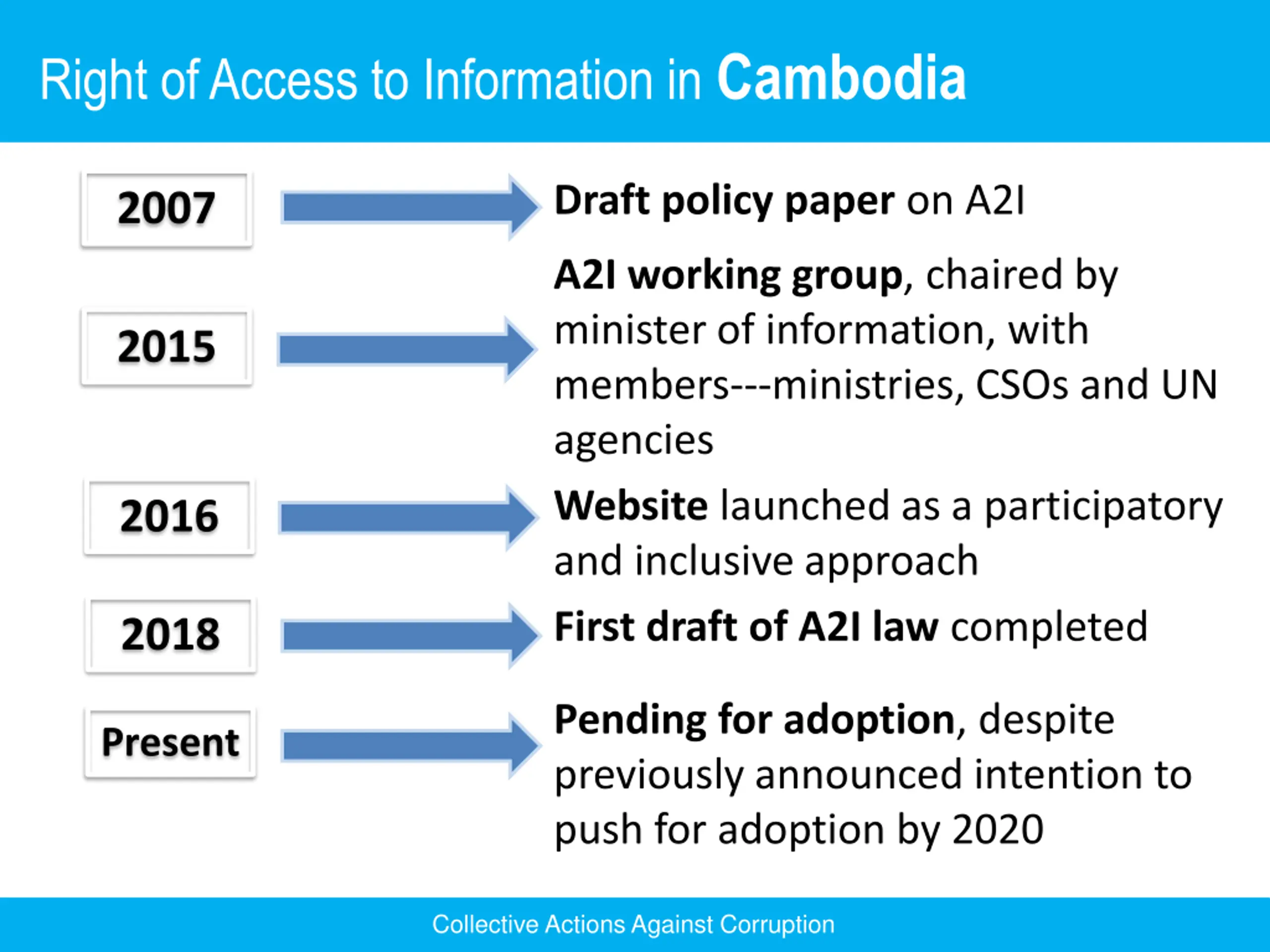 Right of Access to Information in Cambodia

2007

Draft policy paper on A2I

2015

A2I working group, chaired by minister of information, with members---ministries, CSOs and UN agencies

2016

Website launched as a participatory and inclusive approach

2018

First draft of A2I law completed

Present

Pending for adoption, despite previously announced intention to push for adoption by 2020

Collective Actions Against Corruption